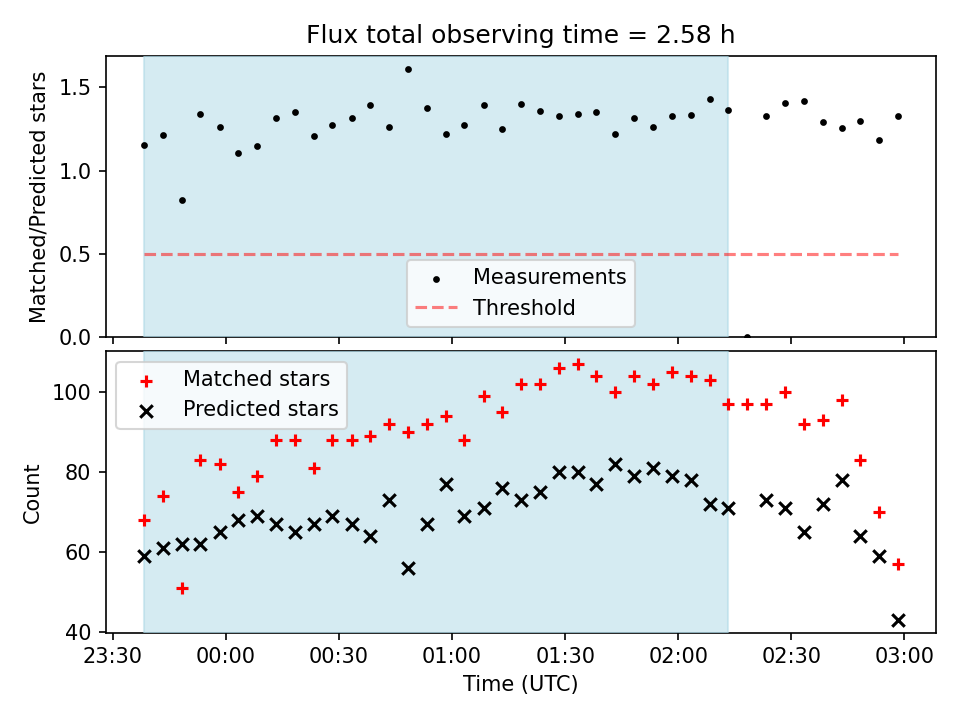 Flux total observing time = 2.58 h

Matched/Predicted stars

1.5
1.0
0.5
0.0

Measurements
Threshold

Matched stars
Predicted stars

Count

100
80
60
40

23:30
00:00
00:30
01:00
01:30
02:00
02:30
03:00

Time (UTC)